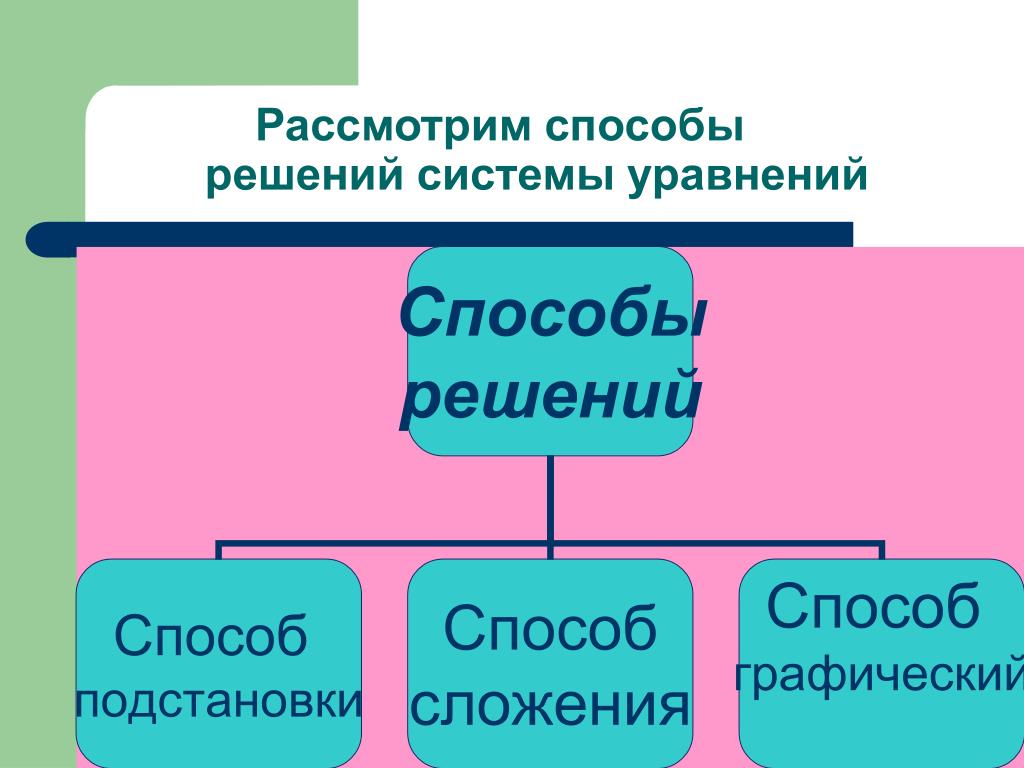 Рассмотрим способы решений системы уравнений

Способы решений

Способ подстановки

Способ сложения

Способ графический